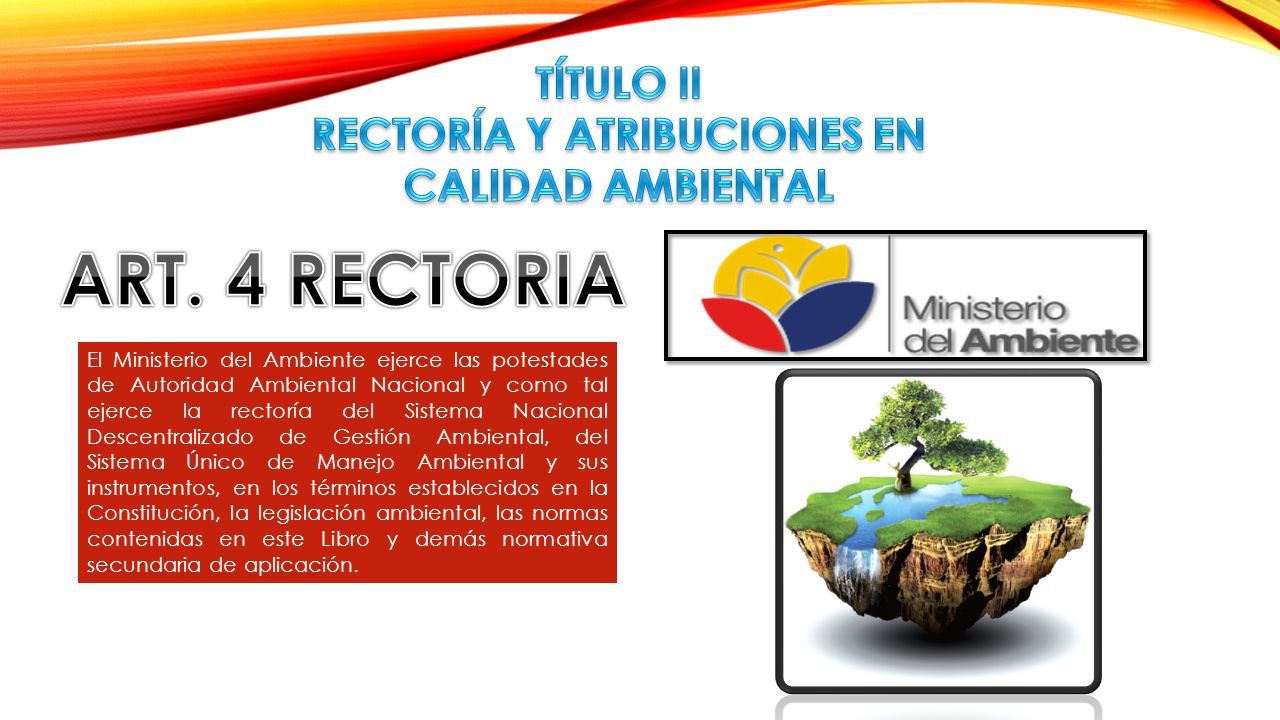 TÍTULO II
RECTORÍA Y ATRIBUCIONES EN CALIDAD AMBIENTAL

ART. 4 RECTORIA

Ministerio del Ambiente

El Ministerio del Ambiente ejerce las potestades de Autoridad Ambiental Nacional y como tal ejerce la rectoría del Sistema Nacional Descentralizado de Gestión Ambiental, del Sistema Único de Manejo Ambiental y sus instrumentos, en los términos establecidos en la Constitución, la legislación ambiental, las normas contenidas en este Libro y demás normativa secundaria de aplicación.